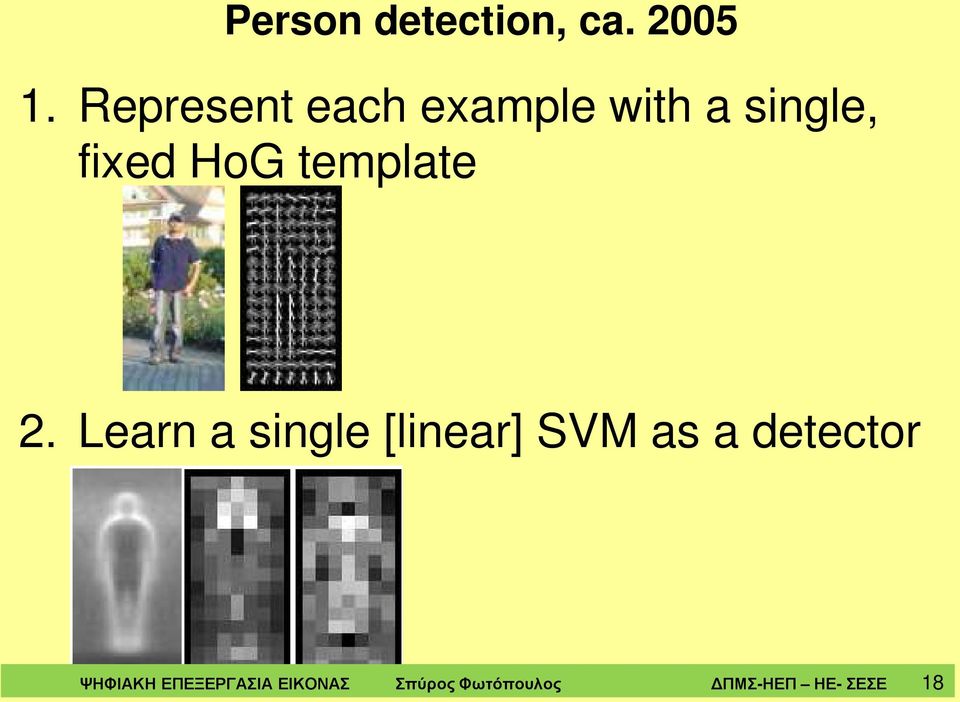 Person detection, ca. 2005

1. Represent each example with a single, fixed HoG template

2. Learn a single [linear] SVM as a detector

ΨΗΦΙΑΚΗ ΕΠΕΞΕΡΓΑΣΙΑ ΕΙΚΟΝΑΣ Σπύρος Φωτόπουλος ΔΠΜΣ-ΗΕΠ – ΗΕ- ΣΕΣΕ 18